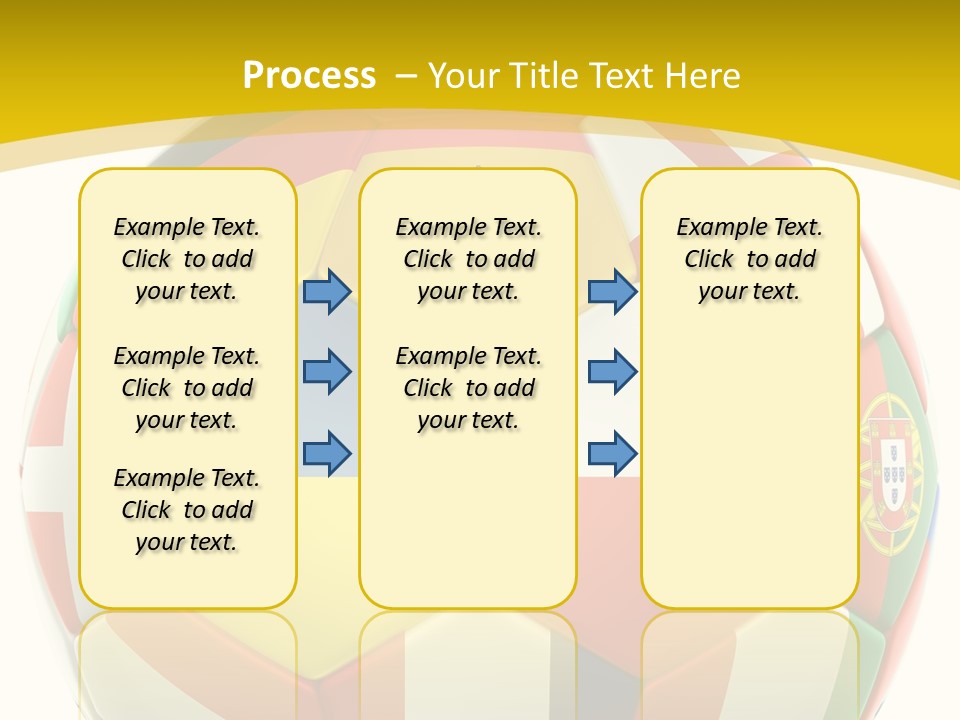 Process – Your Title Text Here

Example Text. Click to add your text.

Example Text. Click to add your text.

Example Text. Click to add your text.

Example Text. Click to add your text.

Example Text. Click to add your text.

Example Text. Click to add your text.